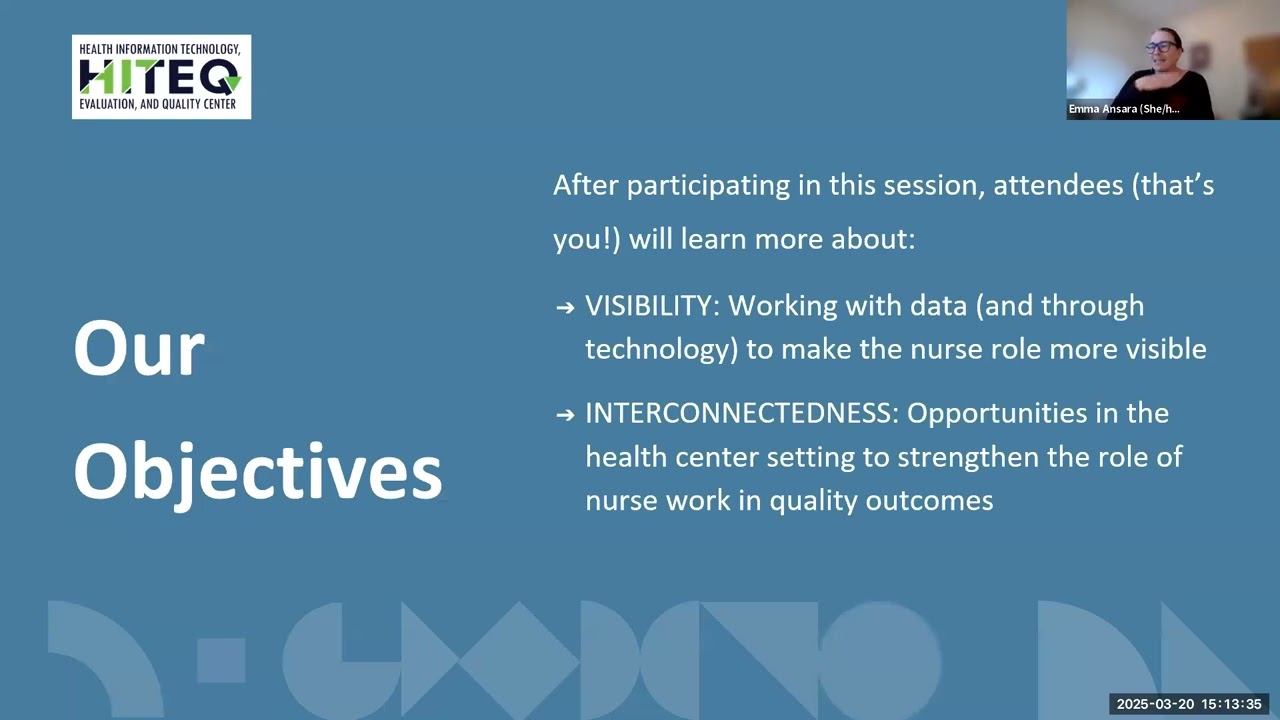 HEALTH INFORMATION TECHNOLOGY, HITEQ EVALUATION, AND QUALITY CENTER

Emma Ansara (She/h...

Our Objectives

After participating in this session, attendees (that's you!) will learn more about:

→ VISIBILITY: Working with data (and through technology) to make the nurse role more visible

→ INTERCONNECTEDNESS: Opportunities in the health center setting to strengthen the role of nurse work in quality outcomes

2025-03-20 15:13:35